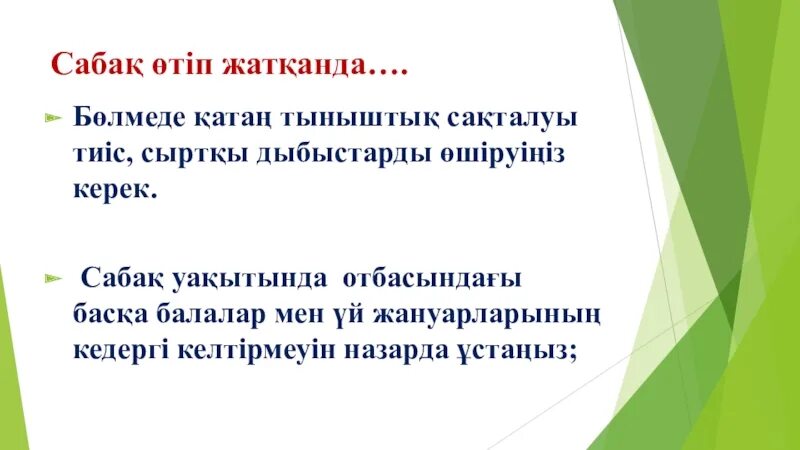 Сабақ өтіп жатқанда….

Бөлмеде қатаң тыныштық сақталуы тиіс, сыртқы дыбыстарды өшіруіңіз керек.

Сабақ уақытында отбасындағы басқа балалар мен үй жануарларының кедергі келтірмеуін назарда ұстаңыз;